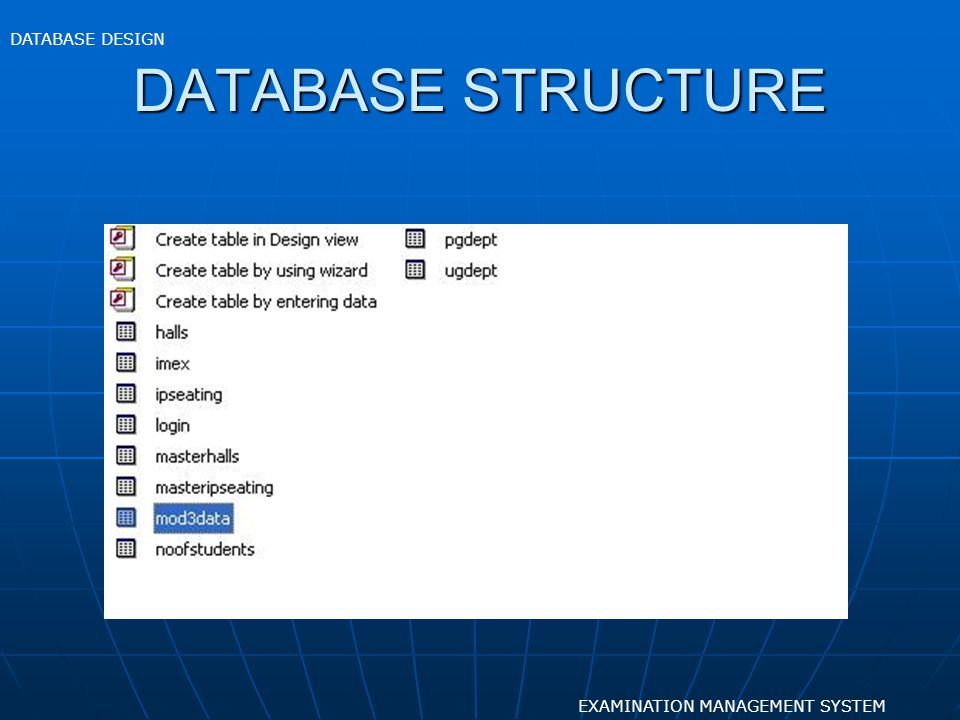 DATABASE DESIGN

DATABASE STRUCTURE

Create table in Design view
Create table by using wizard
Create table by entering data
halls
imex
ipseating
login
masterhalls
masteripseating
mod3data
noofstudents

pgdept
ugdept

EXAMINATION MANAGEMENT SYSTEM